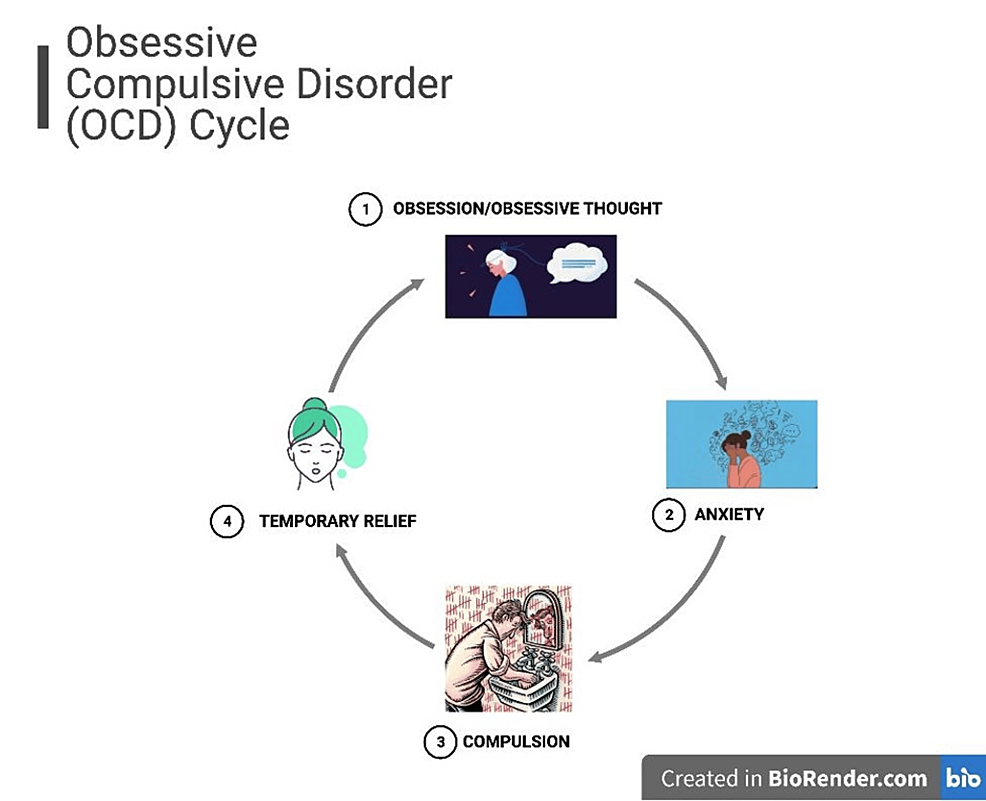 Obsessive Compulsive Disorder (OCD) Cycle

1 OBSESSION/OBSESSIVE THOUGHT

2 ANXIETY

3 COMPULSION

4 TEMPORARY RELIEF

Created in BioRender.com bio